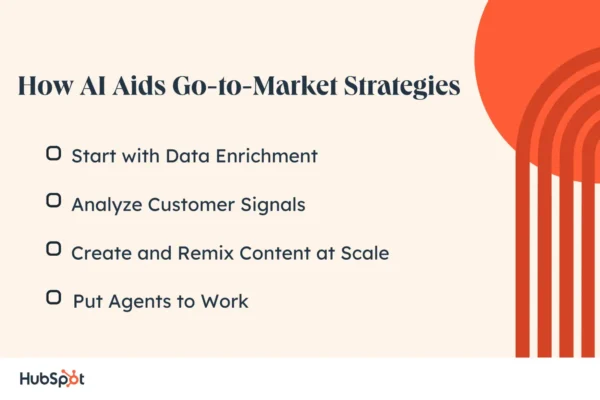 How AI Aids Go-to-Market Strategies

Start with Data Enrichment

Analyze Customer Signals

Create and Remix Content at Scale

Put Agents to Work

HubSpot